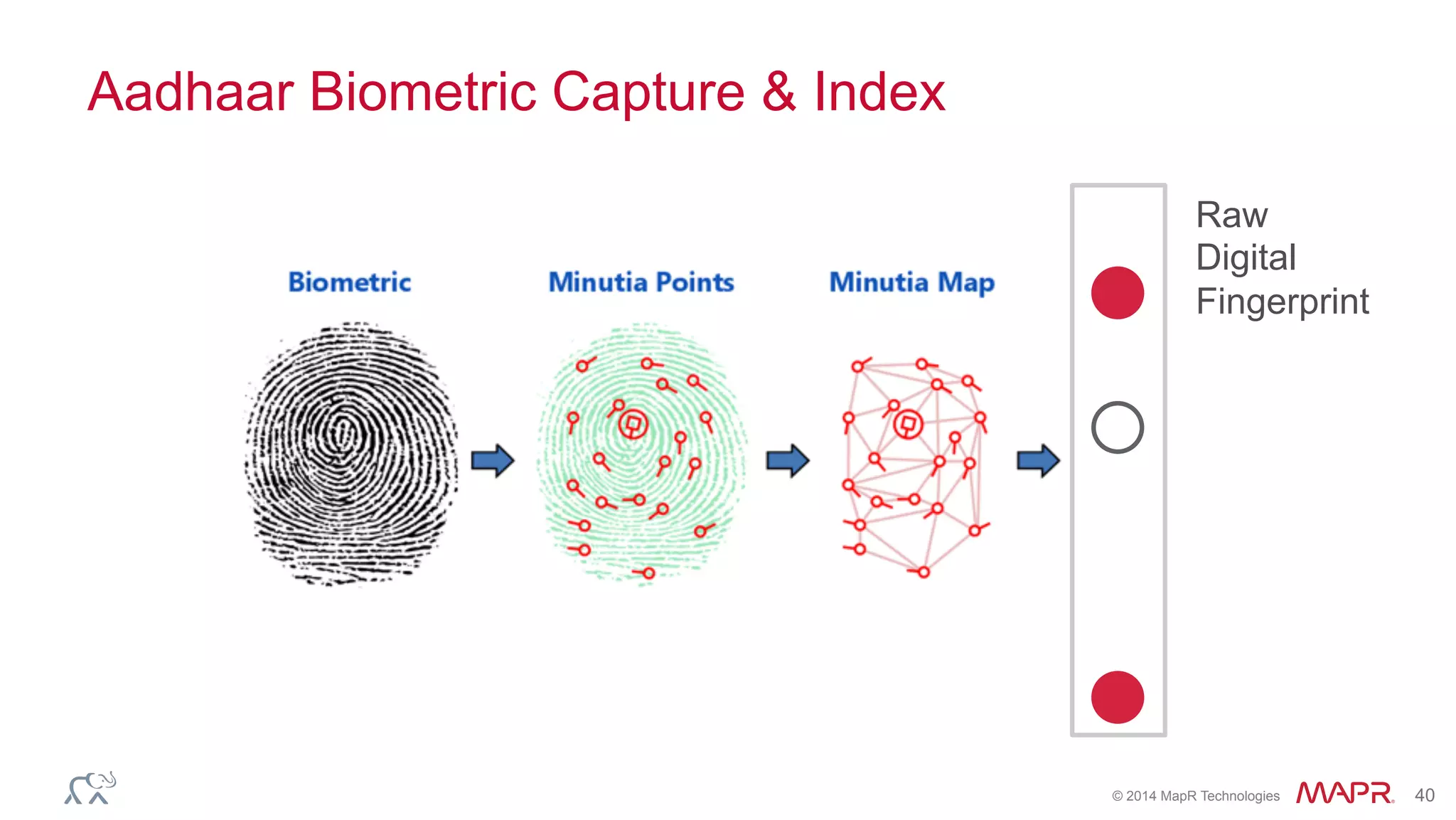 Aadhaar Biometric Capture & Index

Biometric

Minutia Points

Minutia Map

Raw Digital Fingerprint

© 2014 MapR Technologies MAPR. 40